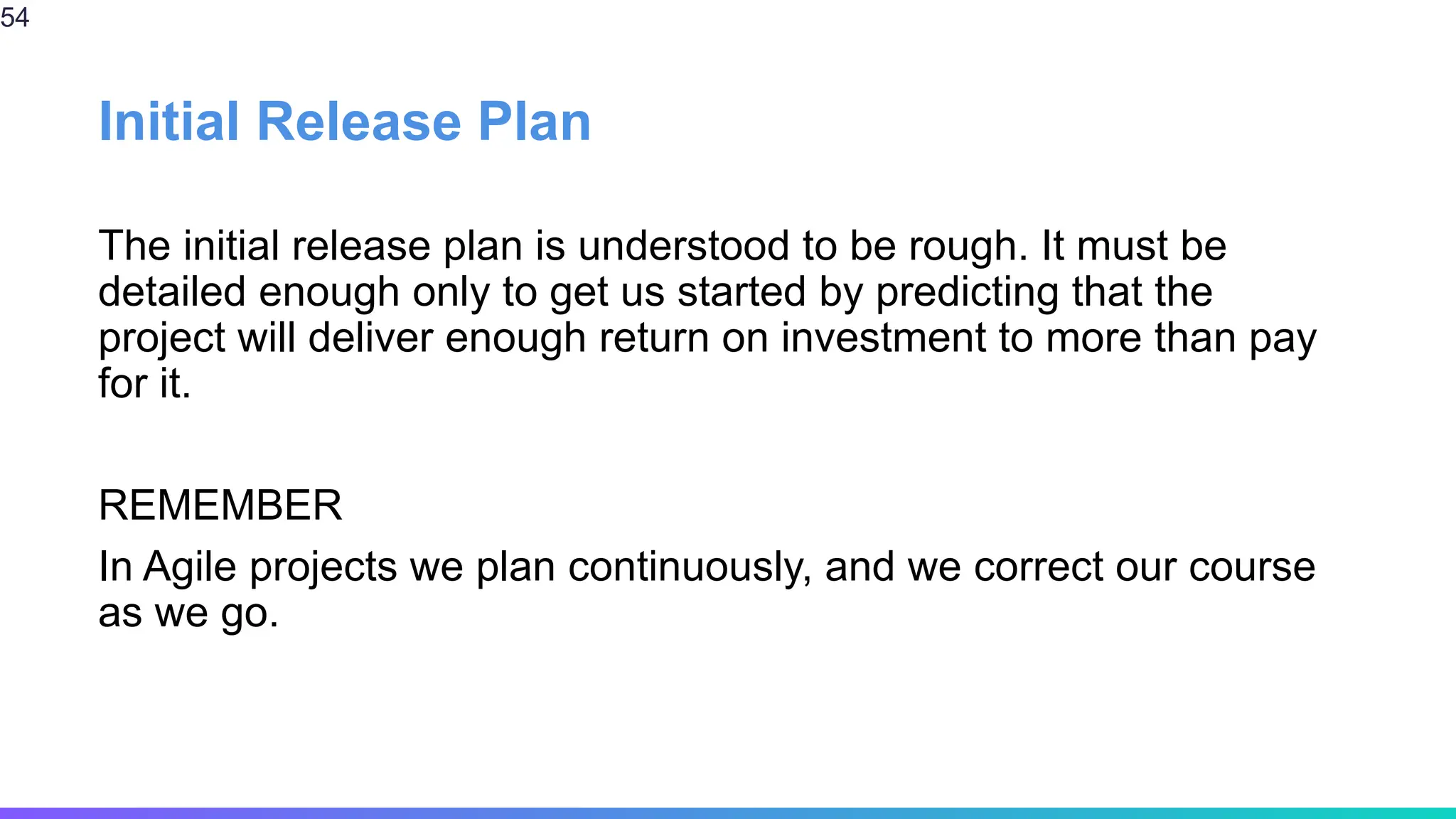 54

Initial Release Plan

The initial release plan is understood to be rough. It must be detailed enough only to get us started by predicting that the project will deliver enough return on investment to more than pay for it.

REMEMBER

In Agile projects we plan continuously, and we correct our course as we go.